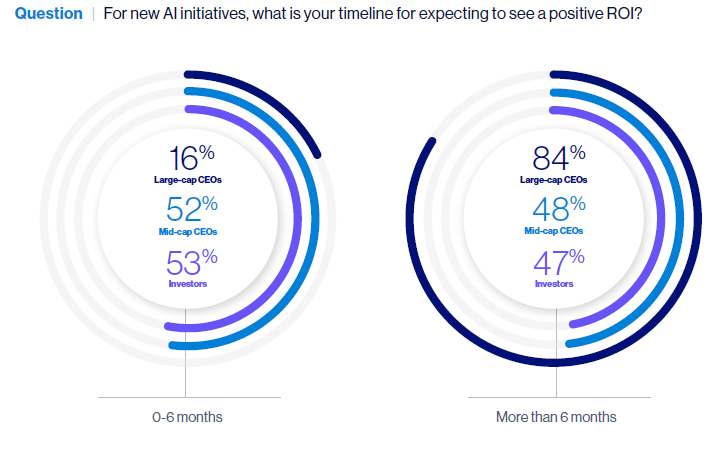 Question | For new AI initiatives, what is your timeline for expecting to see a positive ROI?

16%
Large-cap CEOs
52%
Mid-cap CEOs
53%
Investors

0-6 months

84%
Large-cap CEOs
48%
Mid-cap CEOs
47%
Investors

More than 6 months